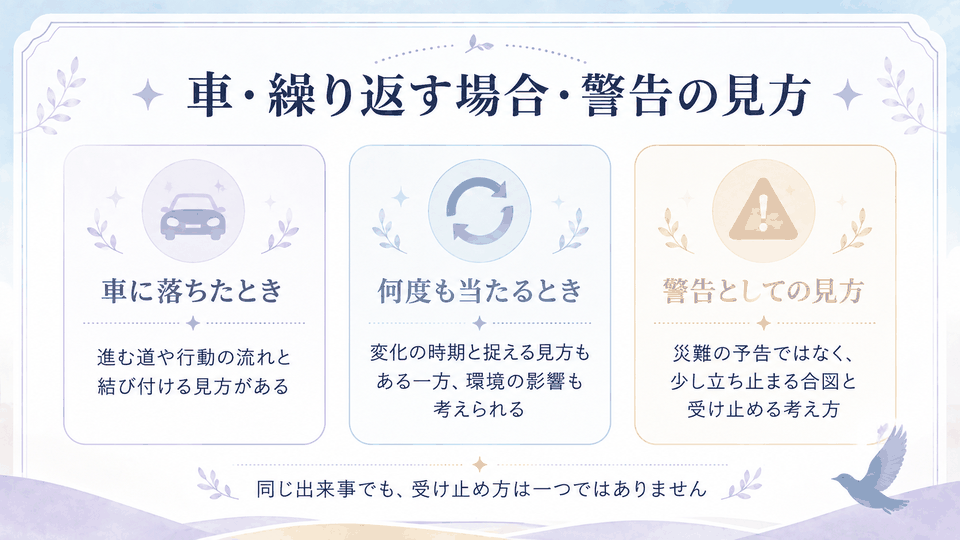 車・繰り返す場合・警告の見方

車に落ちたとき

進む道や行動の流れと結び付ける見方がある

何度も当たるとき

変化の時期と捉える見方もある一方、環境の影響も考えられる

警告としての見方

災難の予告ではなく、少し立ち止まる合図と受け止める考え方

同じ出来事でも、受け止め方は一つではありません